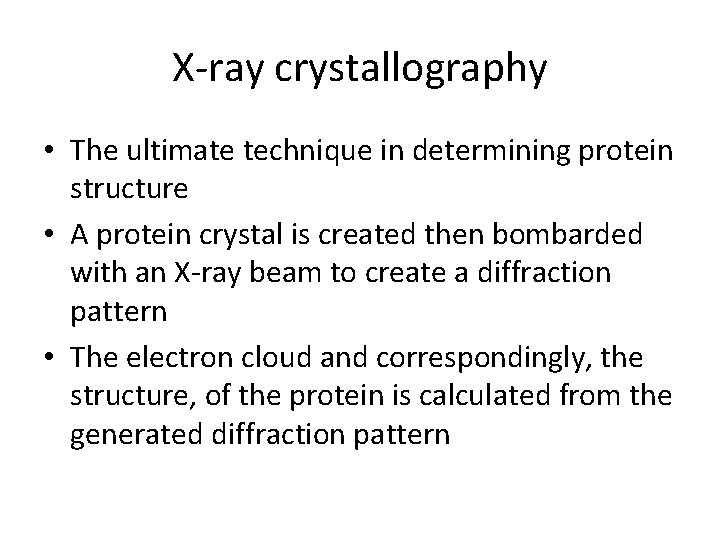 X-ray crystallography

• The ultimate technique in determining protein structure
• A protein crystal is created then bombarded with an X-ray beam to create a diffraction pattern
• The electron cloud and correspondingly, the structure, of the protein is calculated from the generated diffraction pattern